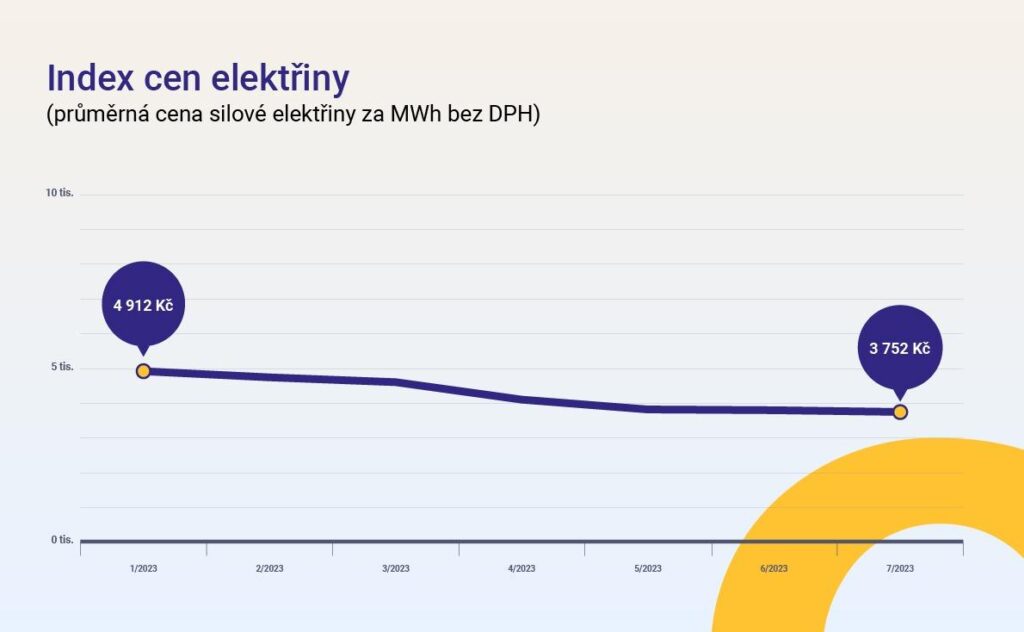 Index cen elektřiny
(průměrná cena silové elektřiny za MWh bez DPH)

10 tis.

5 tis.

0 tis.

4 912 Kč

3 752 Kč

1/2023
2/2023
3/2023
4/2023
5/2023
6/2023
7/2023